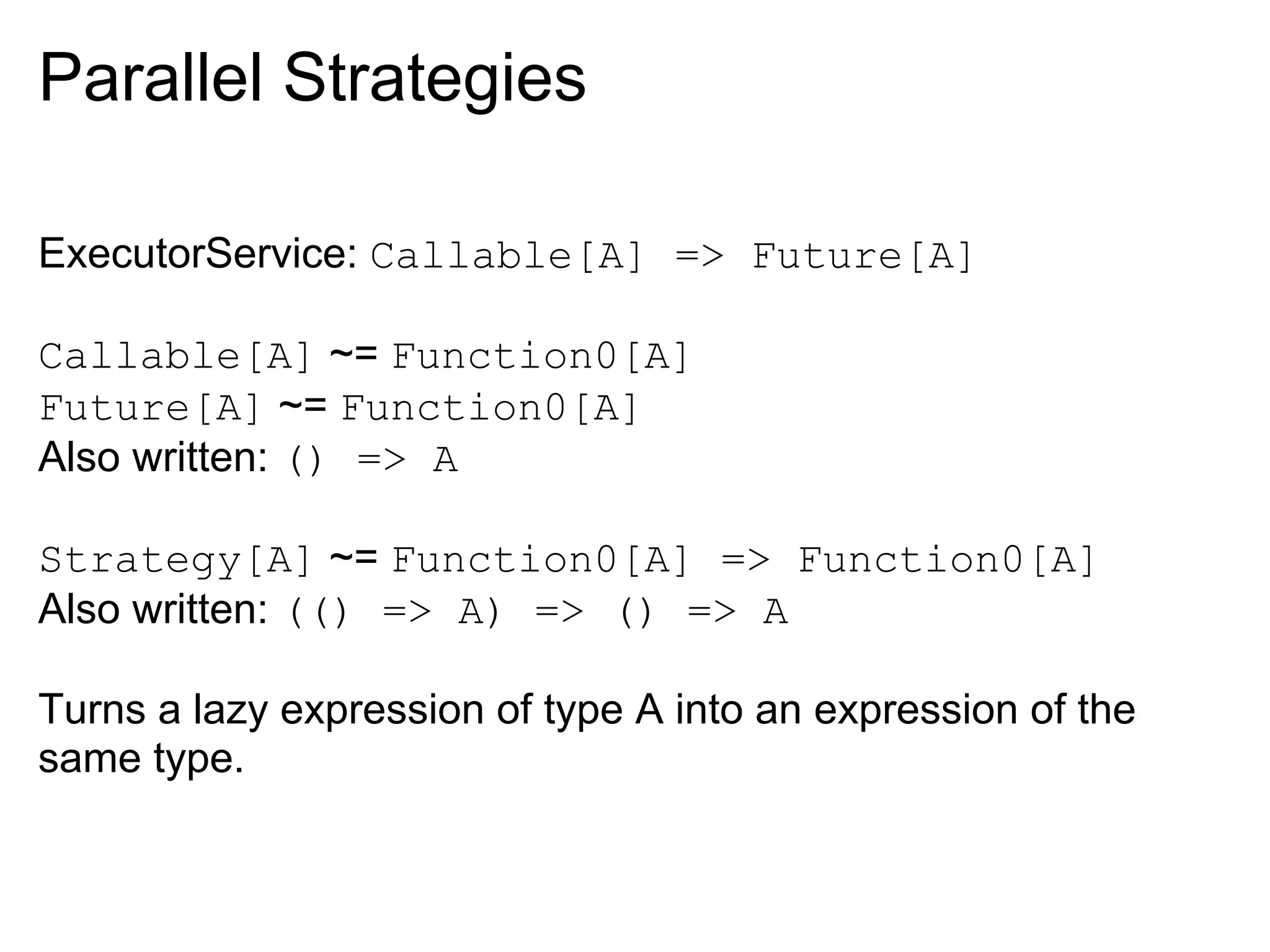 Parallel Strategies

ExecutorService: Callable[A] => Future[A]

Callable[A] ~= Function0[A]
Future[A] ~= Function0[A]
Also written: () => A

Strategy[A] ~= Function0[A] => Function0[A]
Also written: (() => A) => () => A

Turns a lazy expression of type A into an expression of the same type.